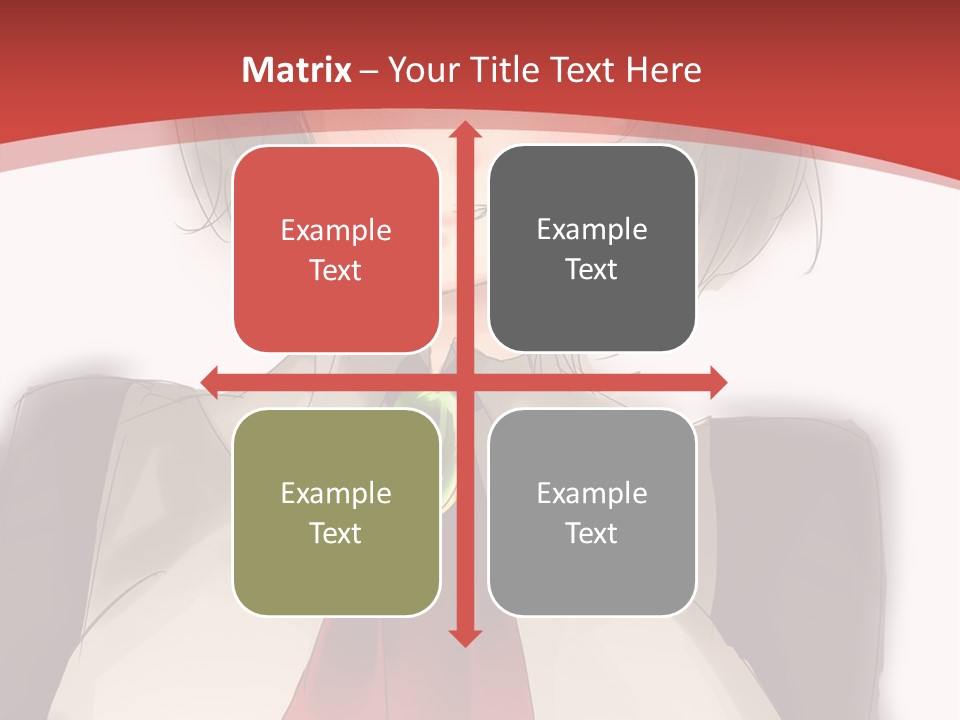 Matrix – Your Title Text Here

Example Text

Example Text

Example Text

Example Text